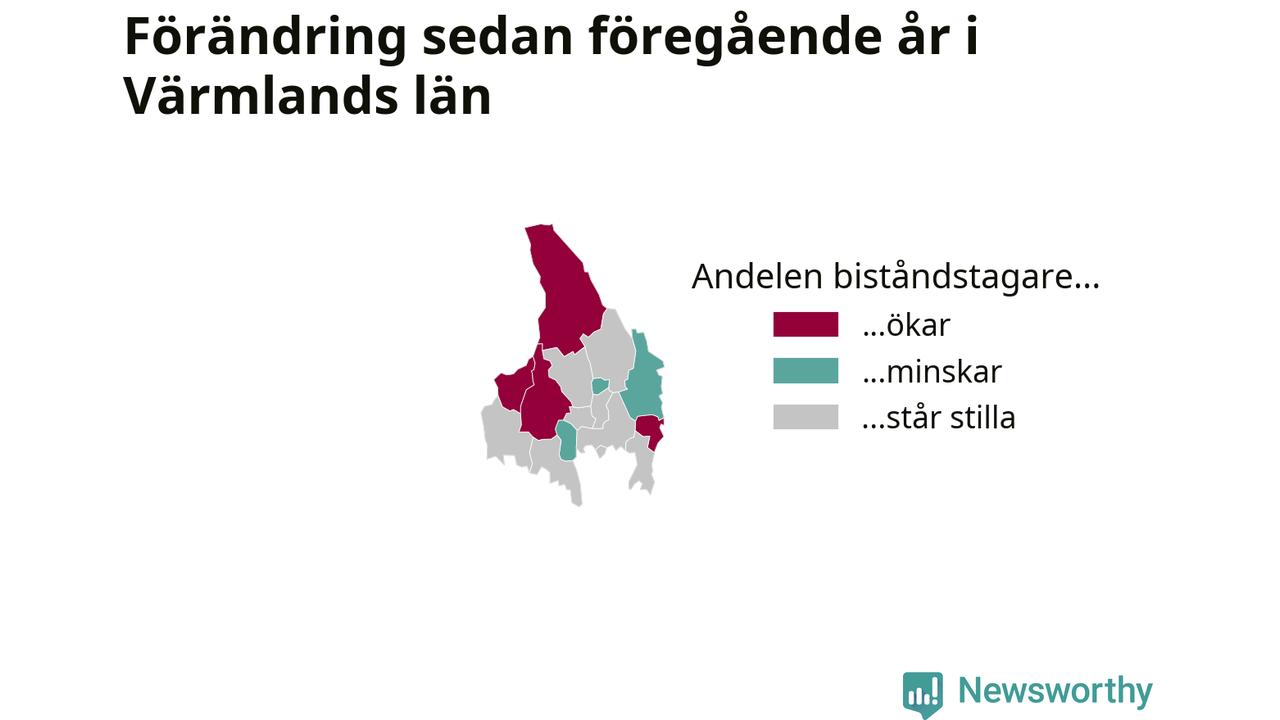 Förändring sedan föregående år i Värmlands län

Andelen biståndstagare...
...ökar
...minskar
...står stilla

Newsworthy